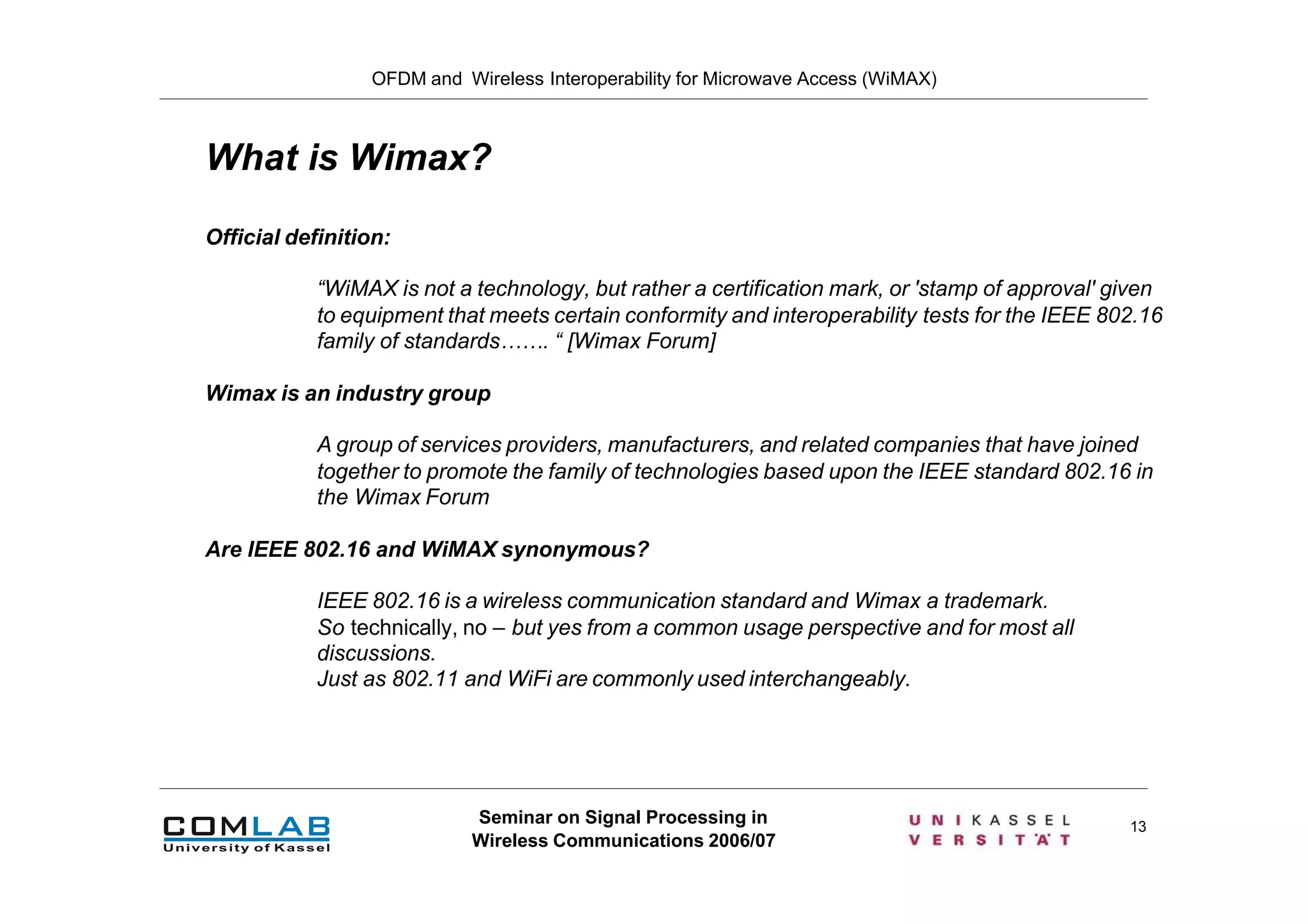 OFDM and Wireless Interoperability for Microwave Access (WiMAX)

What is Wimax?

Official definition:

“WiMAX is not a technology, but rather a certification mark, or 'stamp of approval' given to equipment that meets certain conformity and interoperability tests for the IEEE 802.16 family of standards……. “ [Wimax Forum]

Wimax is an industry group

A group of services providers, manufacturers, and related companies that have joined together to promote the family of technologies based upon the IEEE standard 802.16 in the Wimax Forum

Are IEEE 802.16 and WiMAX synonymous?

IEEE 802.16 is a wireless communication standard and Wimax a trademark.
So technically, no – but yes from a common usage perspective and for most all discussions.
Just as 802.11 and WiFi are commonly used interchangeably.

COMLAB
University of Kassel

Seminar on Signal Processing in Wireless Communications 2006/07

UNIKASSEL VERSITÄT

13